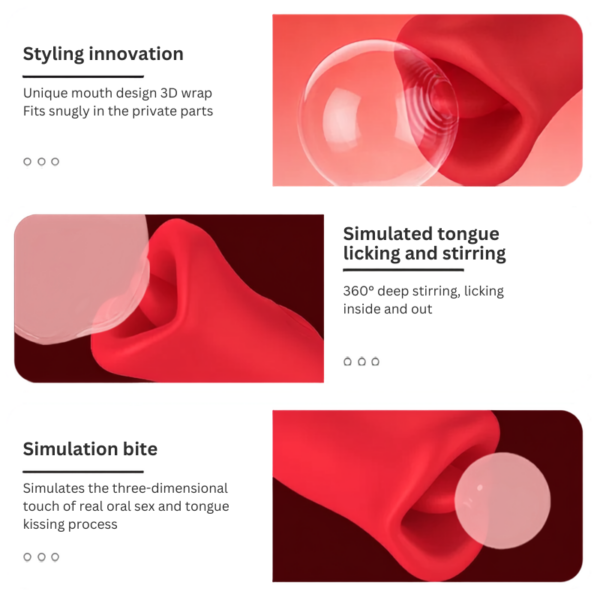 Styling innovation

Unique mouth design 3D wrap
Fits snugly in the private parts

Simulated tongue licking and stirring

360° deep stirring, licking inside and out

Simulation bite

Simulates the three-dimensional touch of real oral sex and tongue kissing process